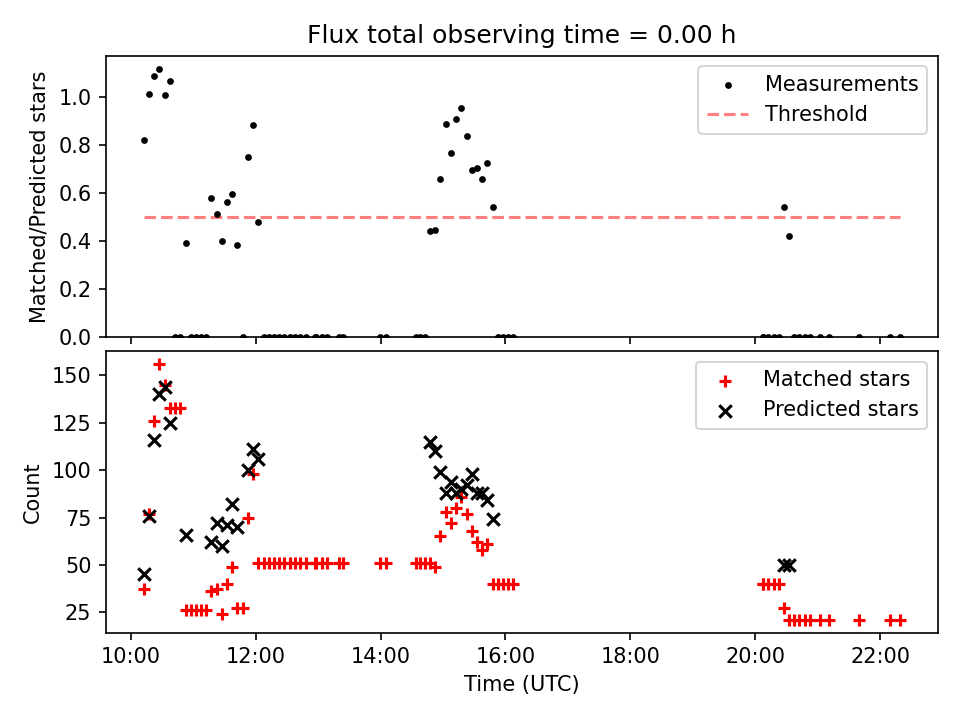 Flux total observing time = 0.00 h

Matched/Predicted stars

1.0
0.8
0.6
0.4
0.2
0.0

Measurements
Threshold

Count

150
125
100
75
50
25

Matched stars
Predicted stars

10:00
12:00
14:00
16:00
18:00
20:00
22:00

Time (UTC)